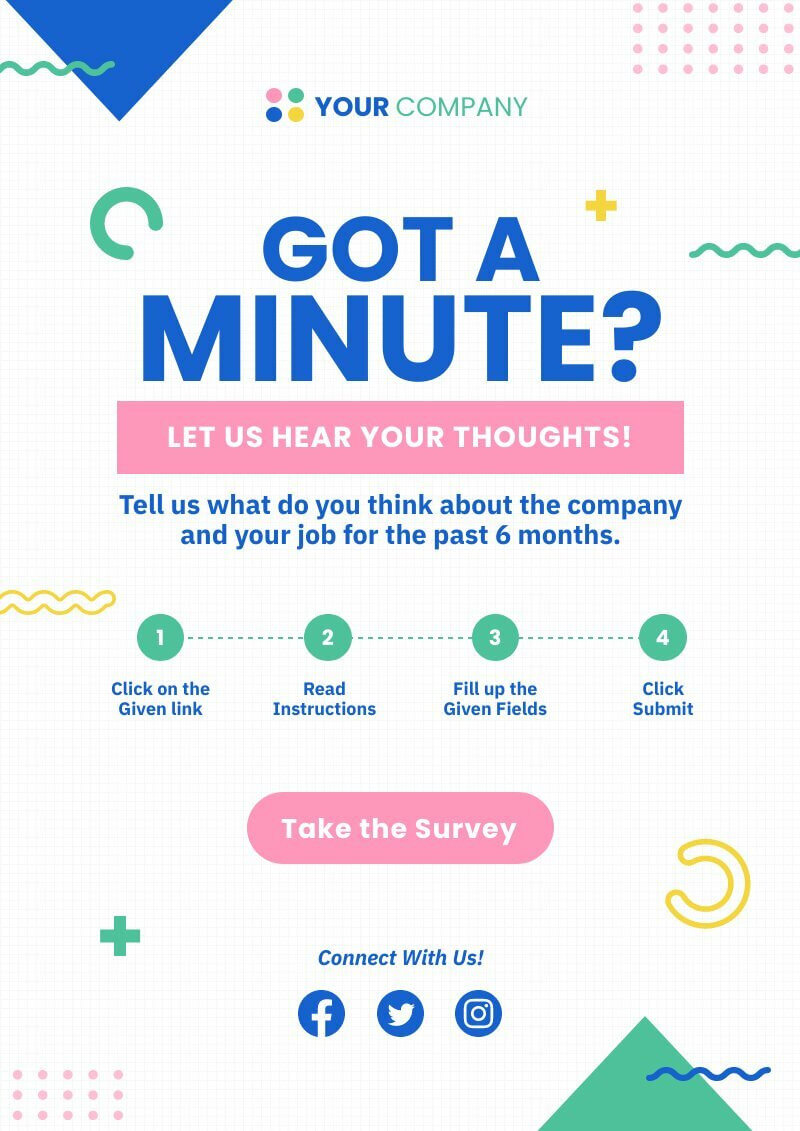 YOUR COMPANY

GOT A MINUTE?

LET US HEAR YOUR THOUGHTS!

Tell us what do you think about the company and your job for the past 6 months.

1
Click on the Given link

2
Read Instructions

3
Fill up the Given Fields

4
Click Submit

Take the Survey

Connect With Us!